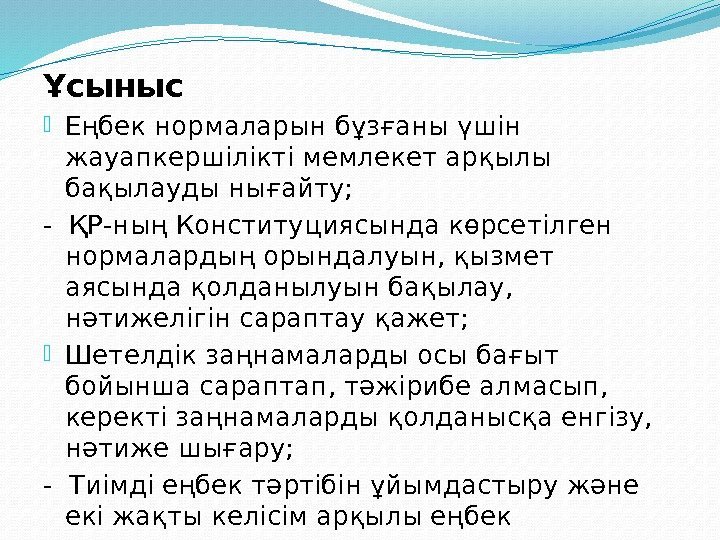 Ұсыныс

Еңбек нормаларын бұзғаны үшін жауапкершілікті мемлекет арқылы бақылауды нығайту;

- ҚР-ның Конституциясында көрсетілген нормалардың орындалуын, қызмет аясында қолданылуын бақылау, нәтижелігін сараптау қажет;

Шетелдік заңнамаларды осы бағыт бойынша сараптап, тәжірибе алмасып, керекті заңнамаларды қолданысқа енгізу, нәтиже шығару;

- Тиімді еңбек тәртібін ұйымдастыру және екі жақты келісім арқылы еңбек